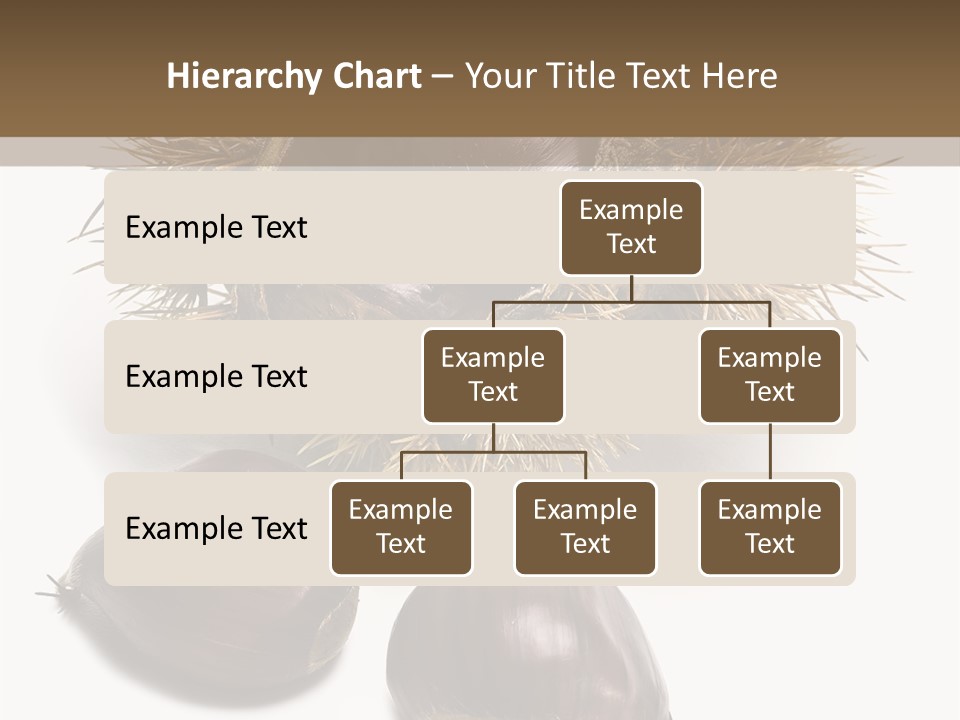 Hierarchy Chart – Your Title Text Here

Example Text

Example Text

Example Text

Example Text

Example Text

Example Text

Example Text

Example Text

Example Text